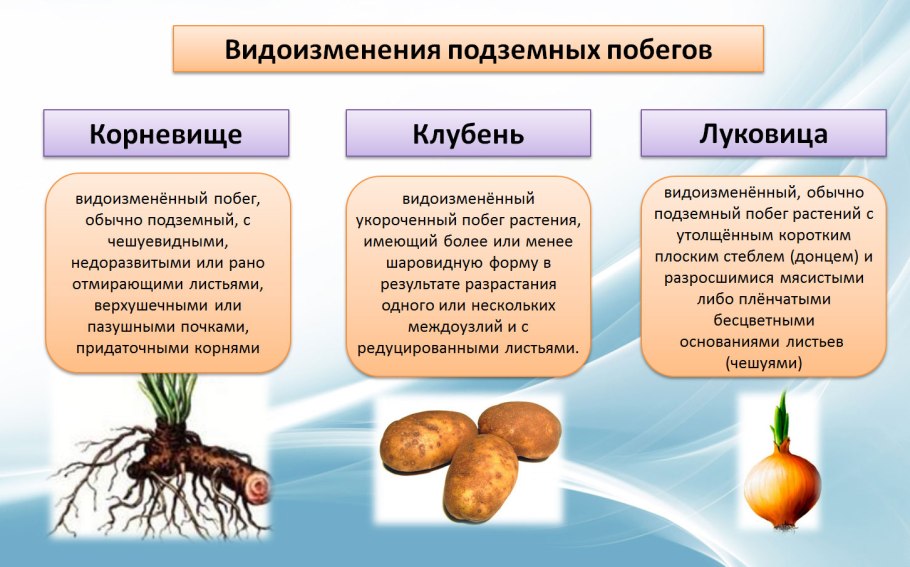 Видоизменения подземных побегов

Корневище

видоизменённый побег, обычно подземный, с чешуевидными, недоразвитыми или рано отмирающими листьями, верхушечными или пазушными почками, придаточными корнями

Клубень

видоизменённый укороченный побег растения, имеющий более или менее шаровидную форму в результате разрастания одного или нескольких междоузлий и с редуцированными листьями.

Луковица

видоизменённый, обычно подземный побег растений с утолщённым коротким плоским стеблем (донцем) и разросшимися мясистыми либо плёнчатыми бесцветными основаниями листьев (чешуями)